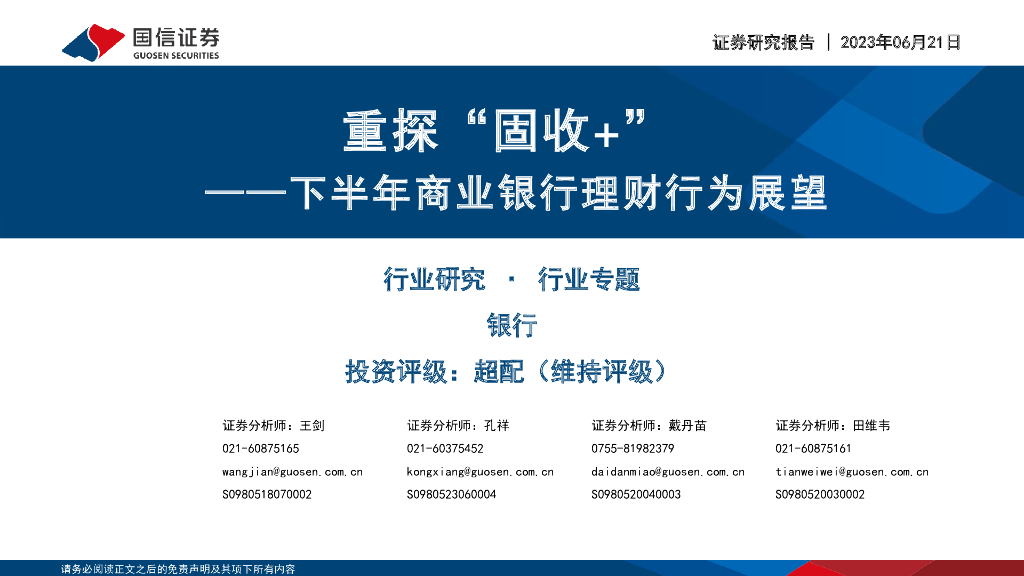 国信证券
GUOSEN SECURITIES

证券研究报告 | 2023年06月21日

重探“固收+”
——下半年商业银行理财行为展望

行业研究 · 行业专题
银行
投资评级：超配（维持评级）

证券分析师：王剑
021-60875165
wangjian@guosen.com.cn
S0980518070002

证券分析师：孔祥
021-60375452
kongxiang@guosen.com.cn
S0980523060004

证券分析师：戴丹苗
0755-81982379
daidanmiao@guosen.com.cn
S0980520040003

证券分析师：田维韦
021-60875161
tianweiwei@guosen.com.cn
S0980520030002

请务必阅读正文之后的免责声明及其项下所有内容